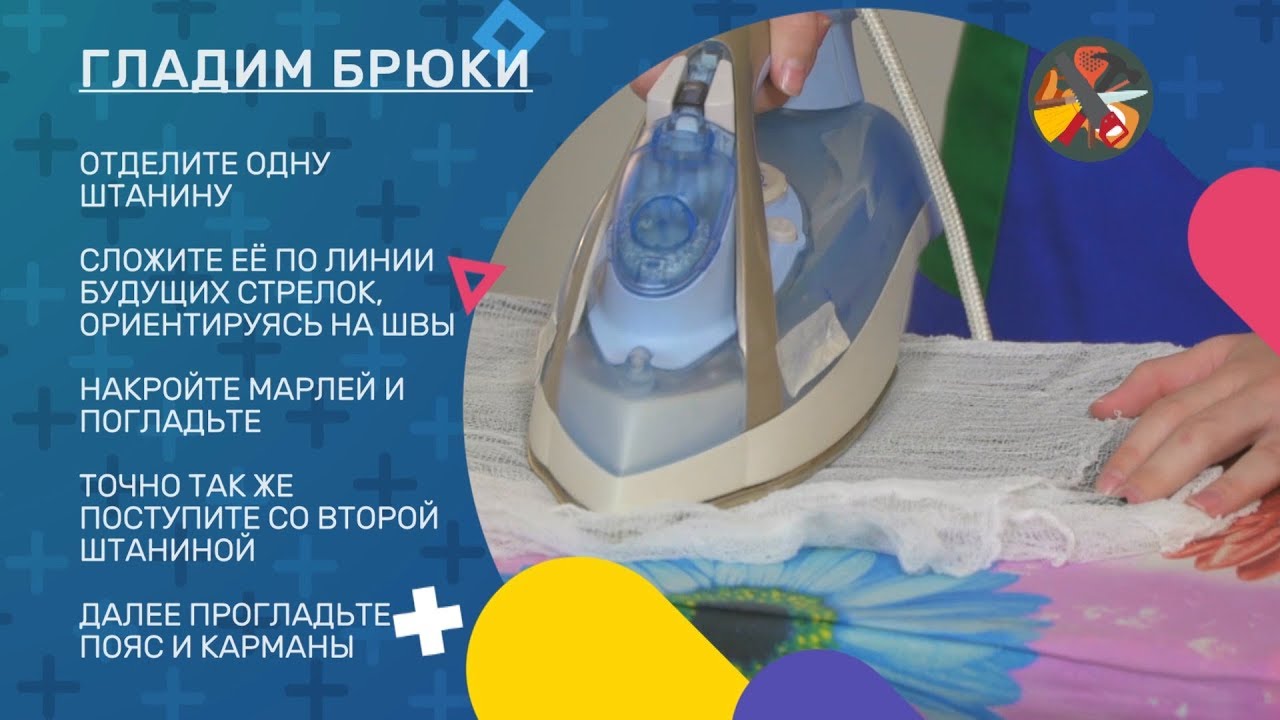 ГЛАДИМ БРЮКИ

ОТДЕЛИТЕ ОДНУ ШТАНИНУ

СЛОЖИТЕ ЕЁ ПО ЛИНИИ БУДУЩИХ СТРЕЛОК, ОРИЕНТИРУЯСЬ НА ШВЫ

НАКРОЙТЕ МАРЛЕЙ И ПОГЛАДЬТЕ

ТОЧНО ТАК ЖЕ ПОСТУПИТЕ СО ВТОРОЙ ШТАНИНОЙ

ДАЛЕЕ ПРОГЛАДЬТЕ ПОЯС И КАРМАНЫ